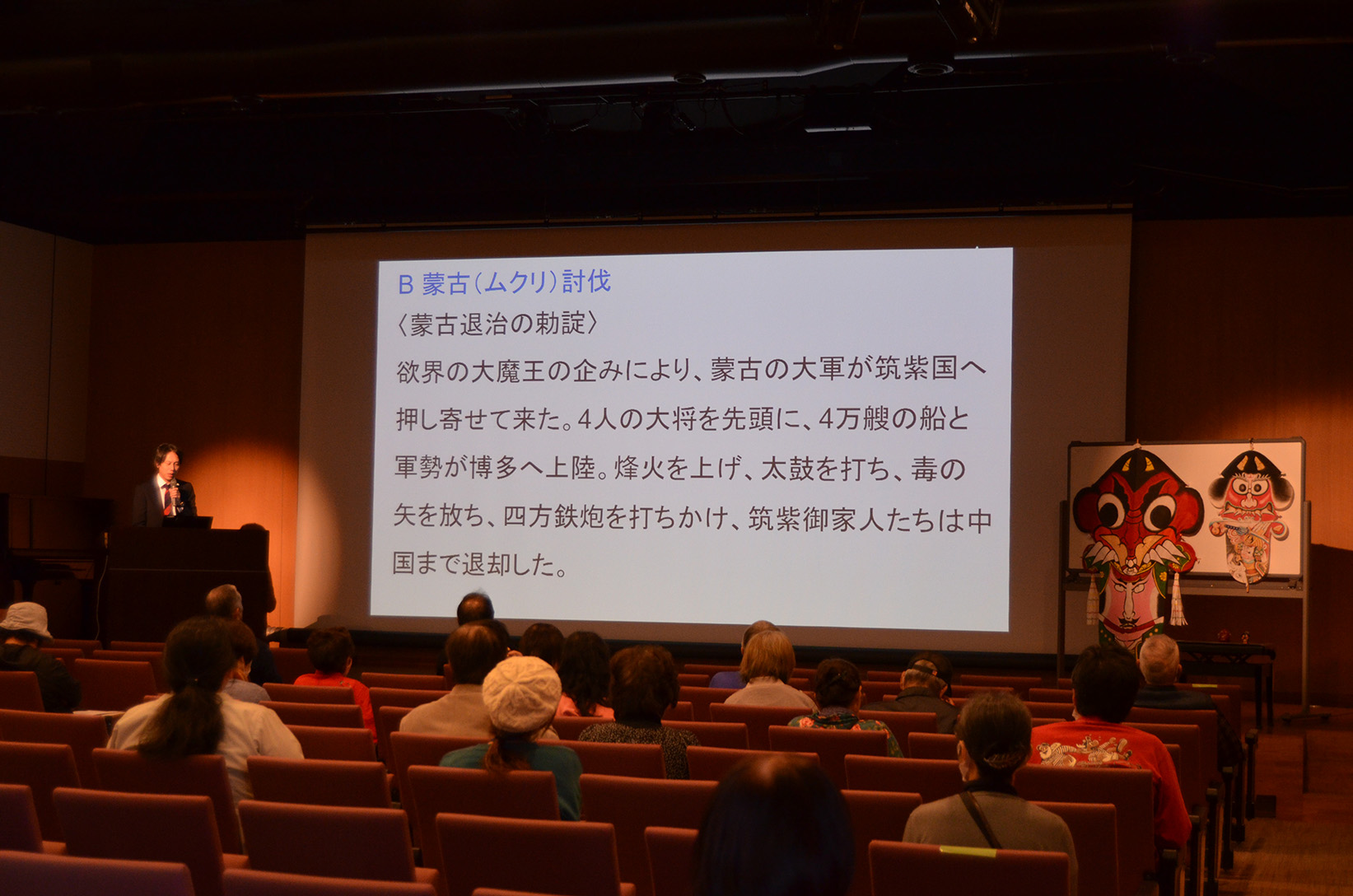 B 蒙古(ムクリ)討伐

〈蒙古退治の勅諚〉

欲界の大魔王の企みにより、蒙古の大軍が筑紫国へ押し寄せて来た。4人の大将を先頭に、4万艘の船と軍勢が博多へ上陸。烽火を上げ、太鼓を打ち、毒の矢を放ち、四方鉄炮を打ちかけ、筑紫御家人たちは中国まで退却した。